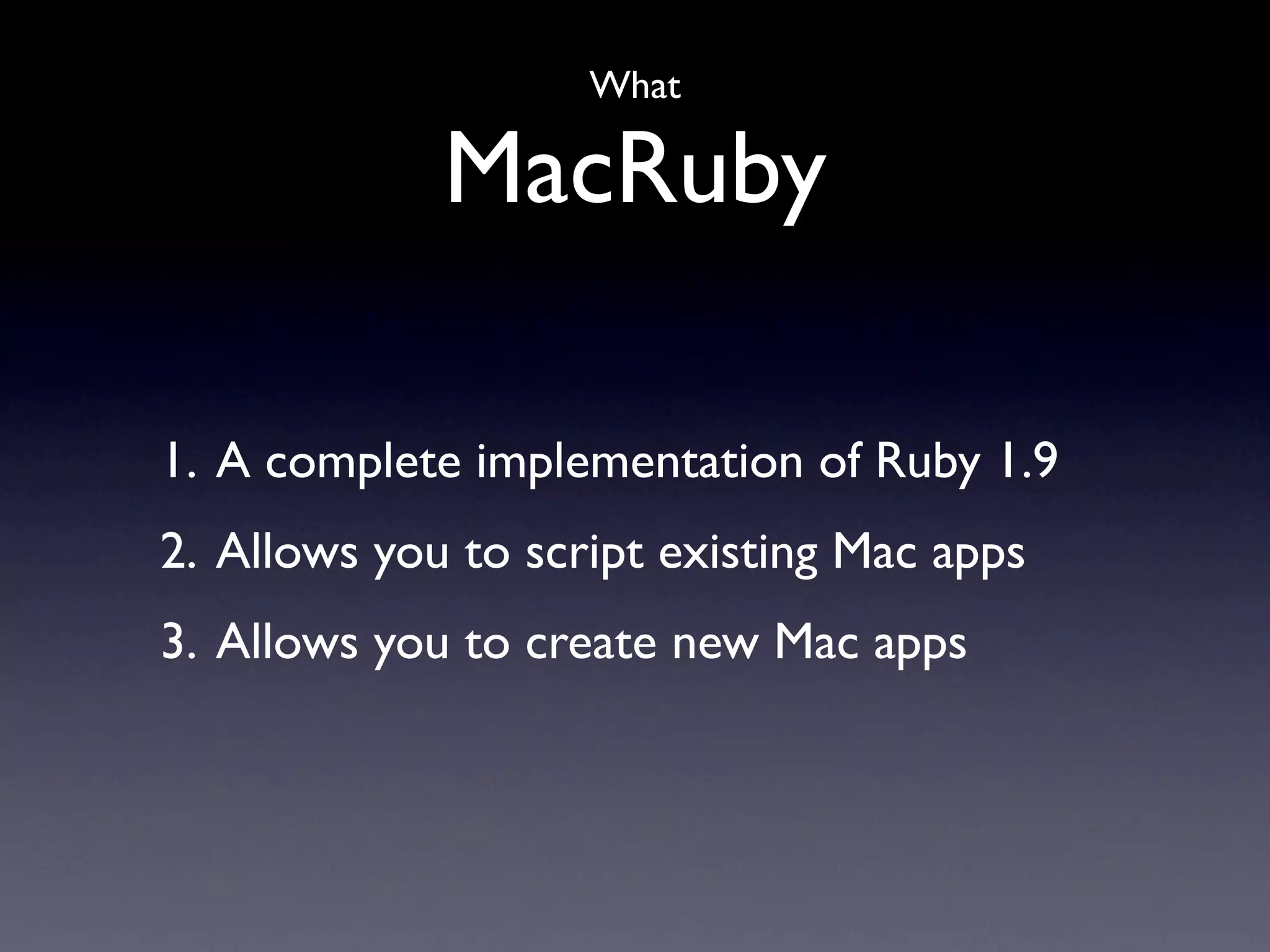 What
MacRuby

1. A complete implementation of Ruby 1.9
2. Allows you to script existing Mac apps
3. Allows you to create new Mac apps